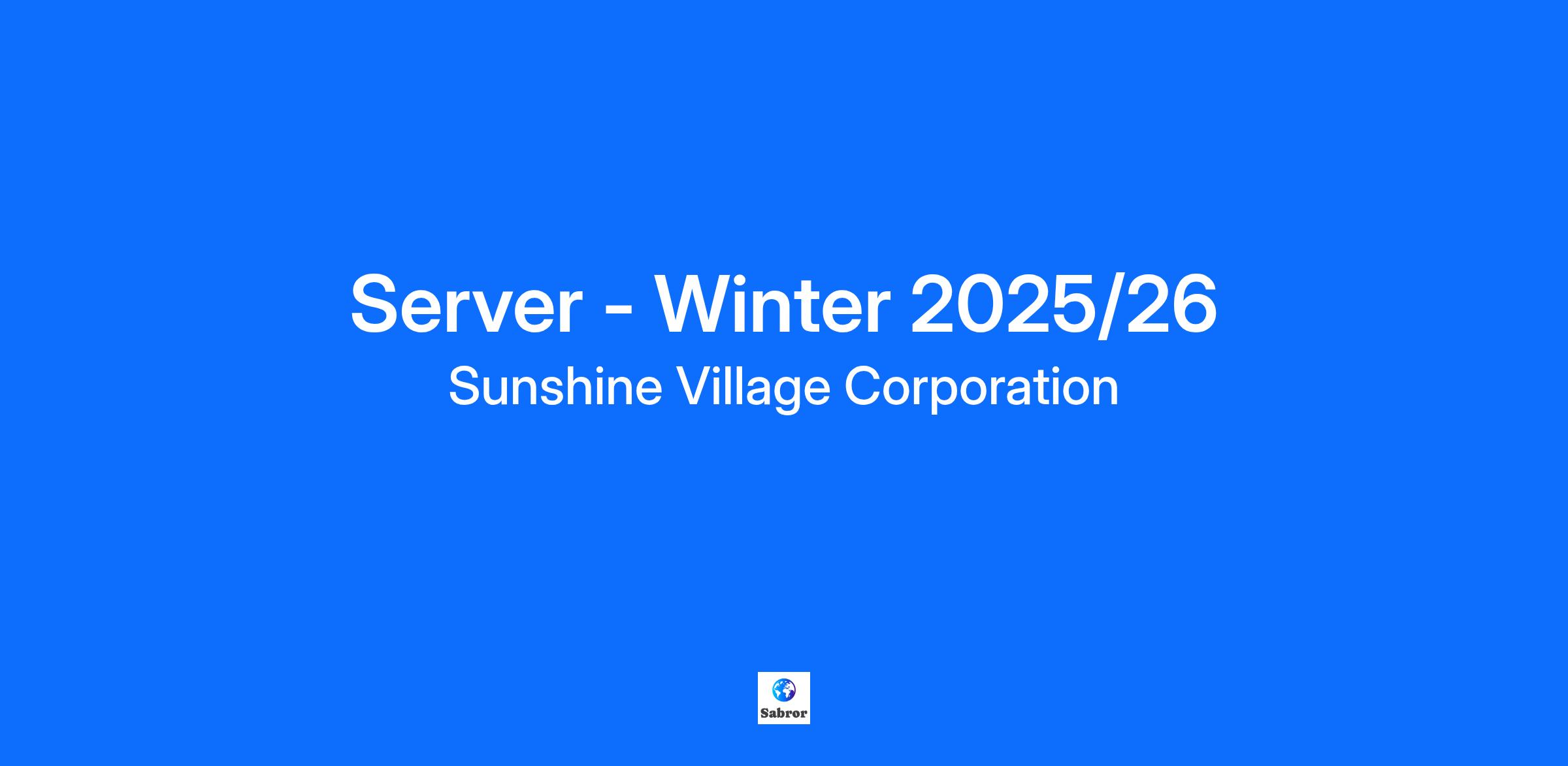 Server - Winter 2025/26
Sunshine Village Corporation

Sabror